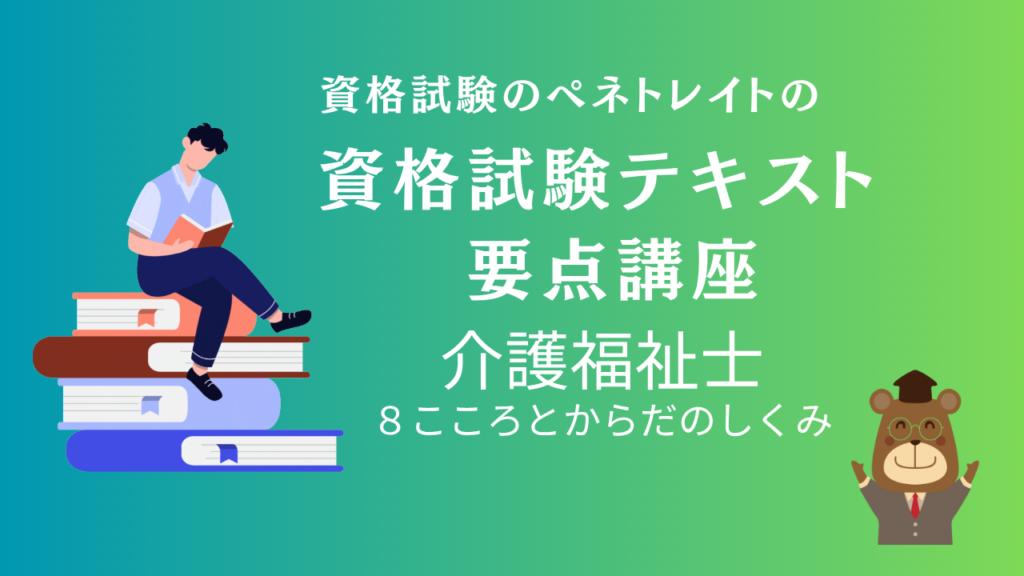 資格試験のペネトレイトの

資格試験テキスト
要点講座

介護福祉士

８こころとからだのしくみ